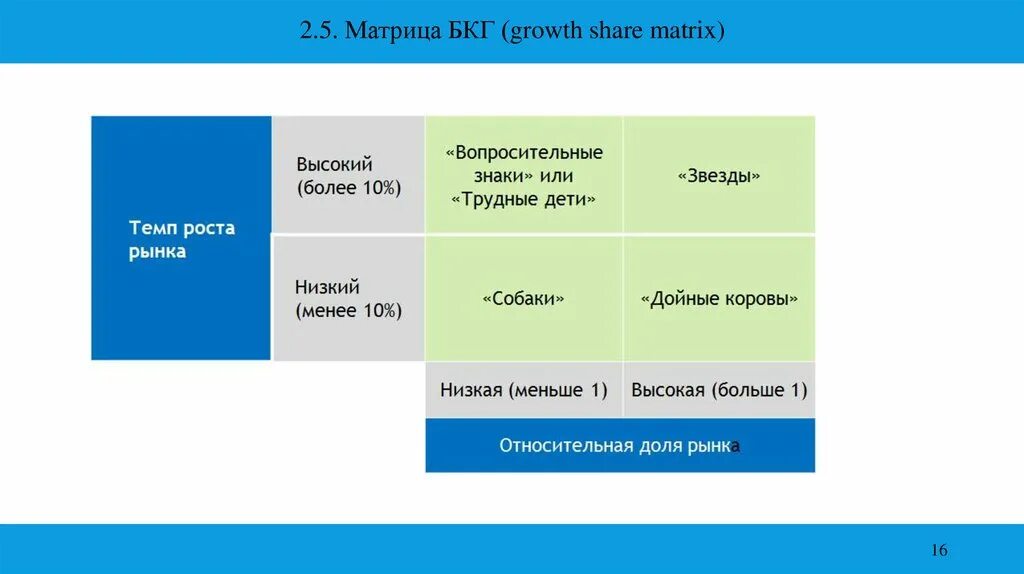 2.5. Матрица БКГ (growth share matrix)

| Темп роста рынка | Высокий (более 10%) | «Вопросительные знаки» или «Трудные дети» | «Звезды» |
|---|---|---|---|
| | Низкий (менее 10%) | «Собаки» | «Дойные коровы» |
| | | Низкая (меньше 1) | Высокая (больше 1) |
| | | Относительная доля рынка | |

16